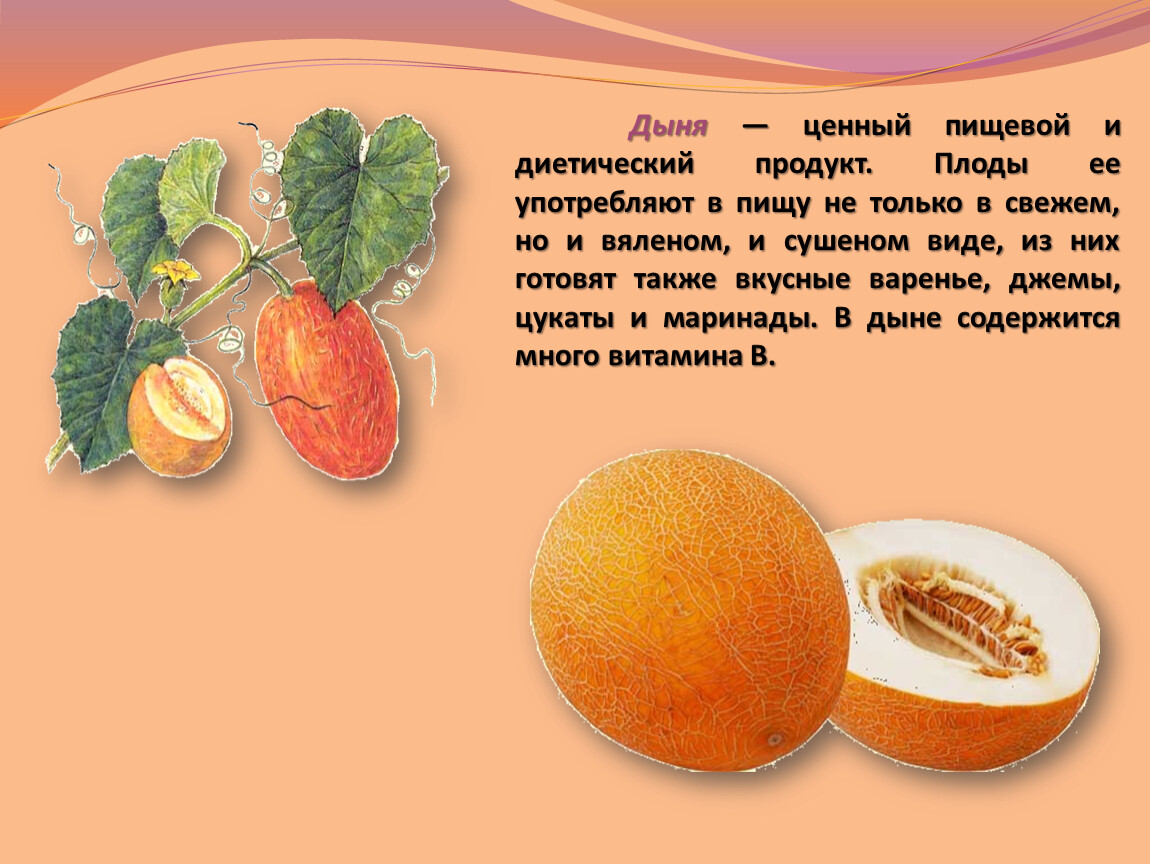 Дыня — ценный пищевой и диетический продукт. Плоды ее употребляют в пищу не только в свежем, но и вяленом, и сушеном виде, из них готовят также вкусные варенье, джемы, цукаты и маринады. В дыне содержится много витамина В.